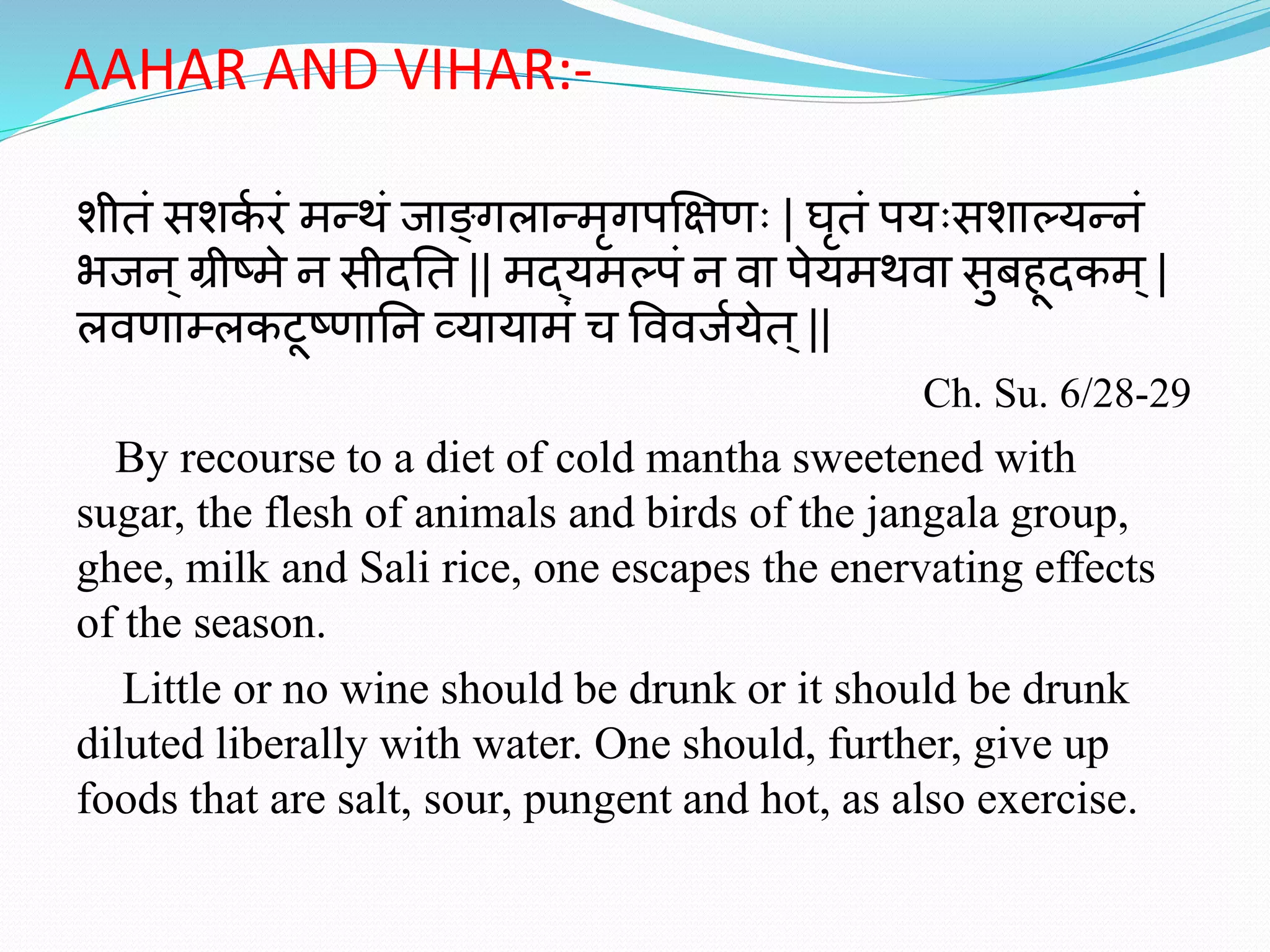 AAHAR AND VIHAR:-

शीतं सशर्करं मन्थं जाङ्गलान्मृगपक्षिणः | घृतं पयःसशाल्यन्नं भजन् ग्रीष्मे न सीदति || मद्यमल्पं न वा पेयमथवा सुबहूदकम् | लवणाम्लकटूष्णानि व्यायामं च विवर्जयेत् ||

Ch. Su. 6/28-29

By recourse to a diet of cold mantha sweetened with sugar, the flesh of animals and birds of the jangala group, ghee, milk and Sali rice, one escapes the enervating effects of the season.

Little or no wine should be drunk or it should be drunk diluted liberally with water. One should, further, give up foods that are salt, sour, pungent and hot, as also exercise.